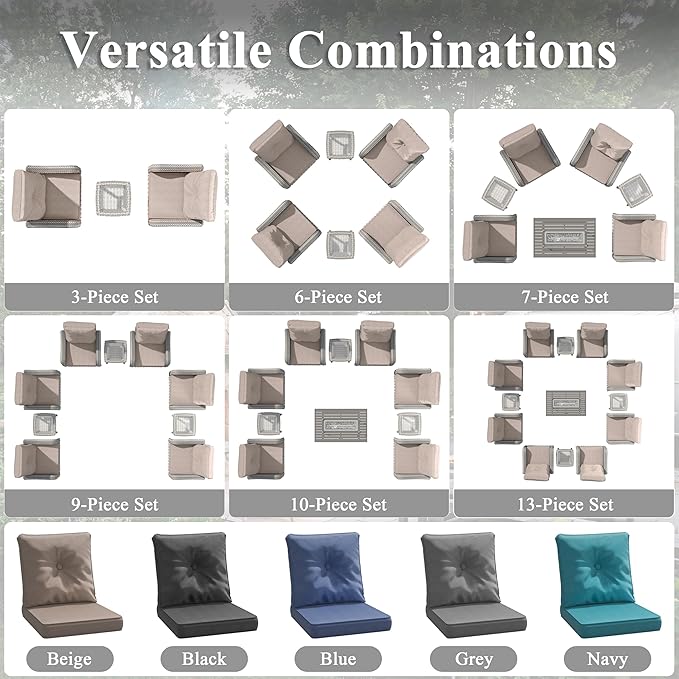 Versatile Combinations

3-Piece Set

6-Piece Set

7-Piece Set

9-Piece Set

10-Piece Set

13-Piece Set

Beige

Black

Blue

Grey

Navy